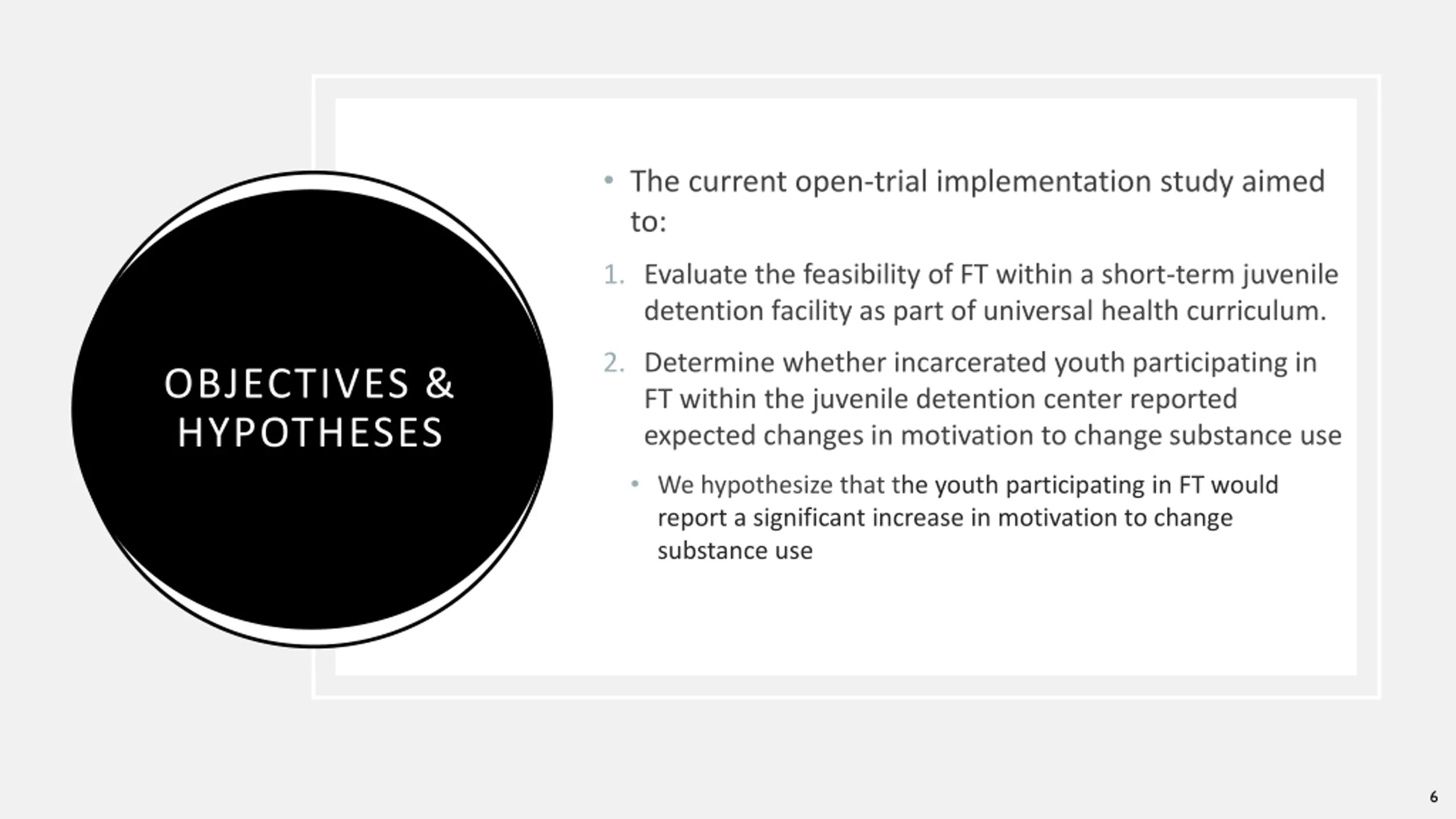 OBJECTIVES & HYPOTHESES

• The current open-trial implementation study aimed to:

1. Evaluate the feasibility of FT within a short-term juvenile detention facility as part of universal health curriculum.

2. Determine whether incarcerated youth participating in FT within the juvenile detention center reported expected changes in motivation to change substance use

• We hypothesize that the youth participating in FT would report a significant increase in motivation to change substance use

6